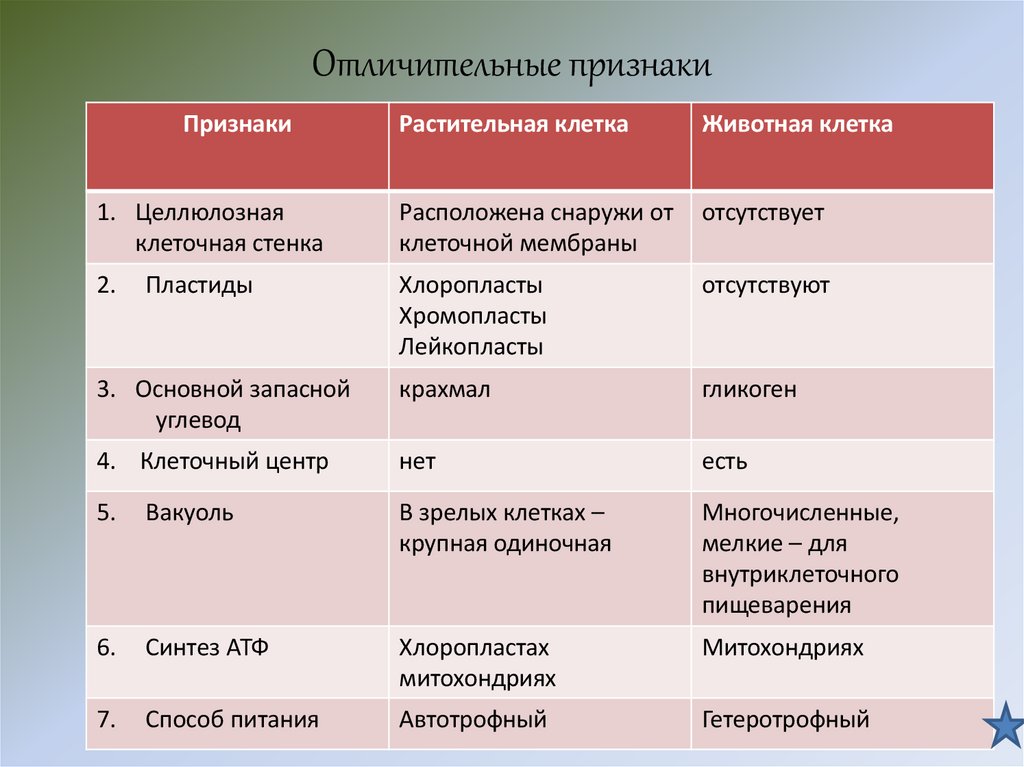 Отличительные признаки

| Признаки | Растительная клетка | Животная клетка |
|---|---|---|
| 1. Целлюлозная клеточная стенка | Расположена снаружи от клеточной мембраны | отсутствует |
| 2. Пластиды | Хлоропласты Хромопласты Лейкопласты | отсутствуют |
| 3. Основной запасной углевод | крахмал | гликоген |
| 4. Клеточный центр | нет | есть |
| 5. Вакуоль | В зрелых клетках – крупная одиночная | Многочисленные, мелкие – для внутриклеточного пищеварения |
| 6. Синтез АТФ | Хлоропластах митохондриях | Митохондриях |
| 7. Способ питания | Автотрофный | Гетеротрофный |